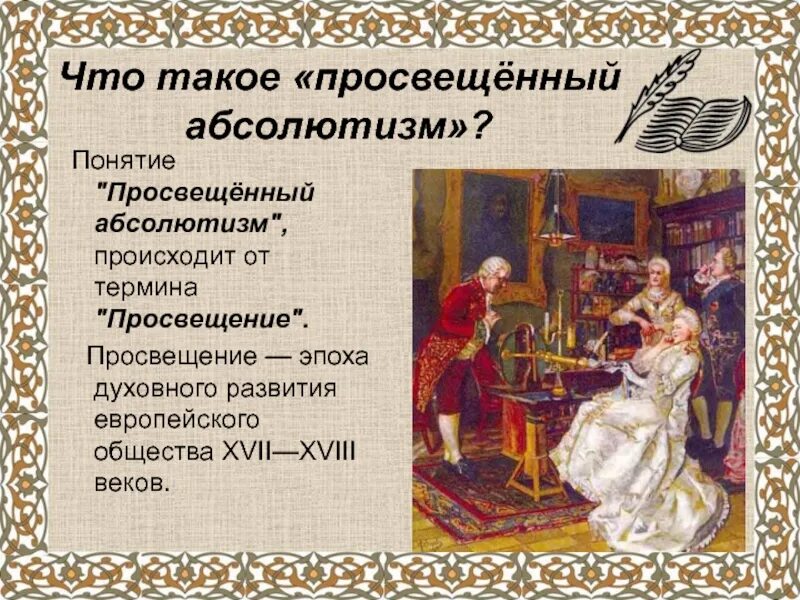 Что такое «просвещённый абсолютизм»?

Понятие "Просвещённый абсолютизм", происходит от термина "Просвещение".

Просвещение — эпоха духовного развития европейского общества XVII—XVIII веков.